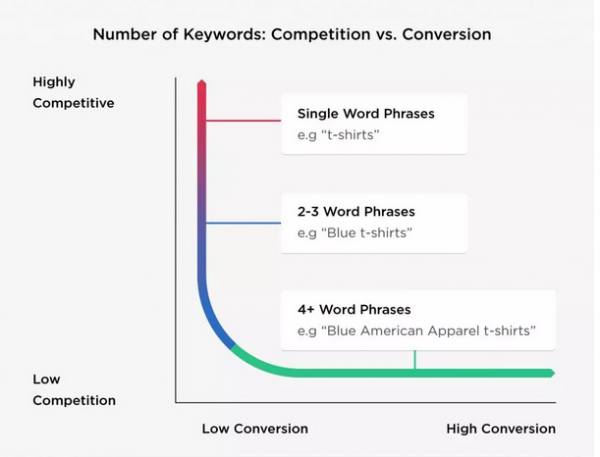 Number of Keywords: Competition vs. Conversion

Highly Competitive

Single Word Phrases
e.g "t-shirts"

2-3 Word Phrases
e.g "Blue t-shirts"

4+ Word Phrases
e.g "Blue American Apparel t-shirts"

Low Competition

Low Conversion

High Conversion